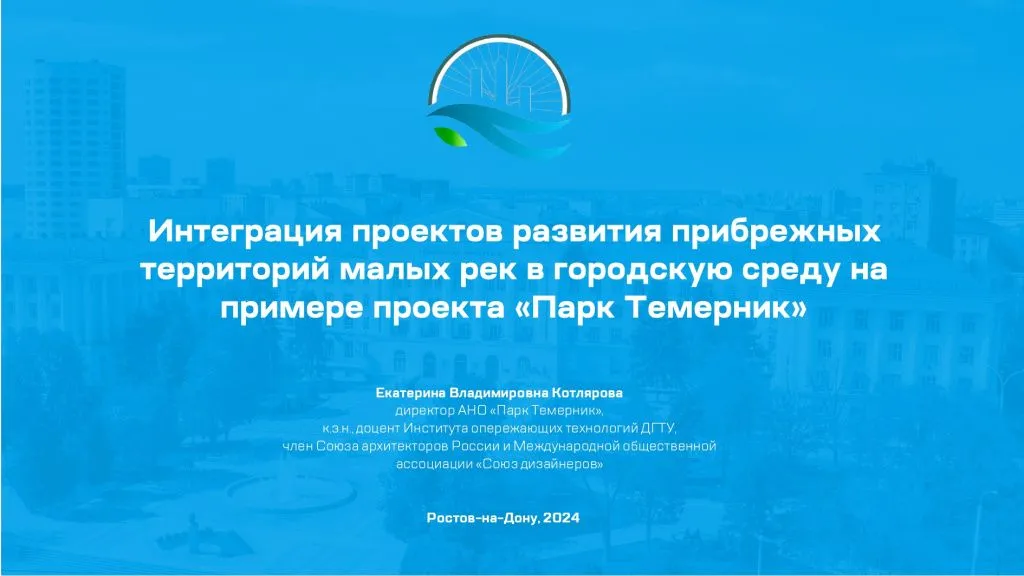 Интеграция проектов развития прибрежных территорий малых рек в городскую среду на примере проекта «Парк Темерник»

Екатерина Владимировна Котлярова
директор АНО «Парк Темерник»,
к.э.н., доцент Института опережающих технологий ДГТУ,
член Союза архитекторов России и Международной общественной ассоциации «Союз дизайнеров»

Ростов-на-Дону, 2024